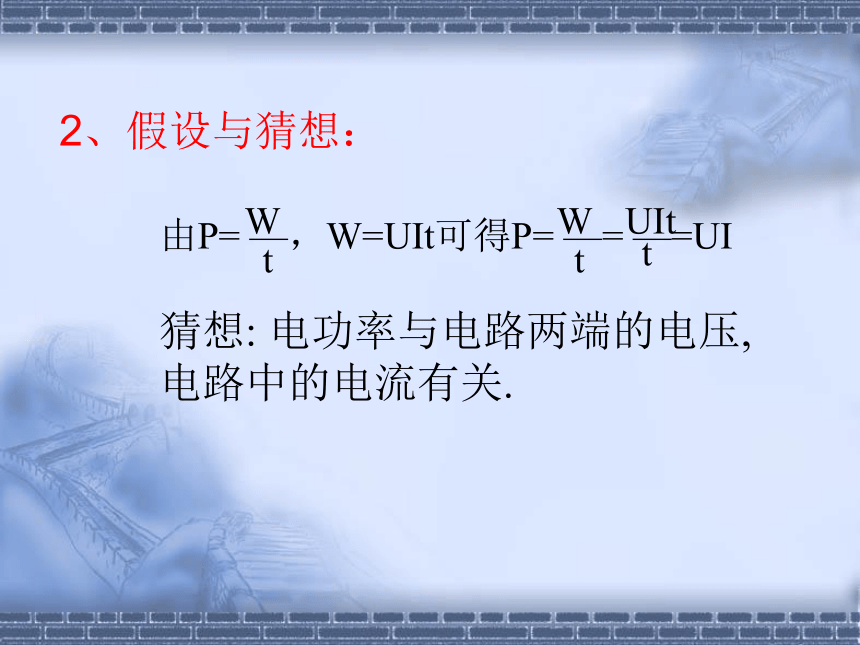 2、假设与猜想：

由$P=\frac{W}{t}$，$W=UIt$可得$P=\frac{W}{t}=\frac{UIt}{t}=UI$

猜想: 电功率与电路两端的电压, 电路中的电流有关.